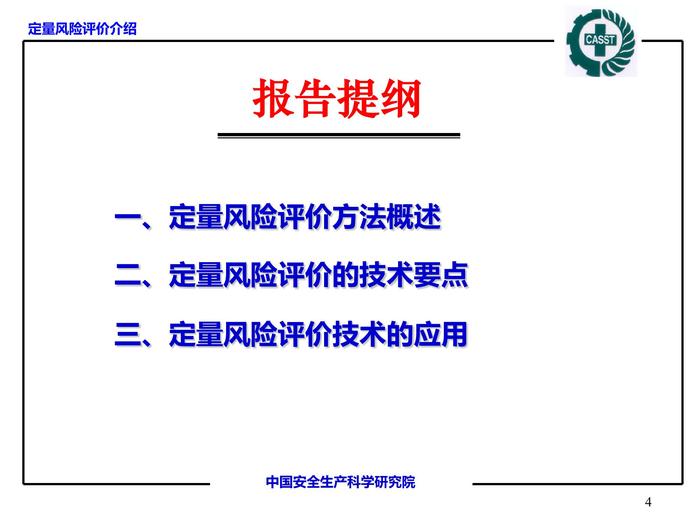 定量风险评价介绍

CASST

报告提纲

一、定量风险评价方法概述

二、定量风险评价的技术要点

三、定量风险评价技术的应用

中国安全生产科学研究院

4